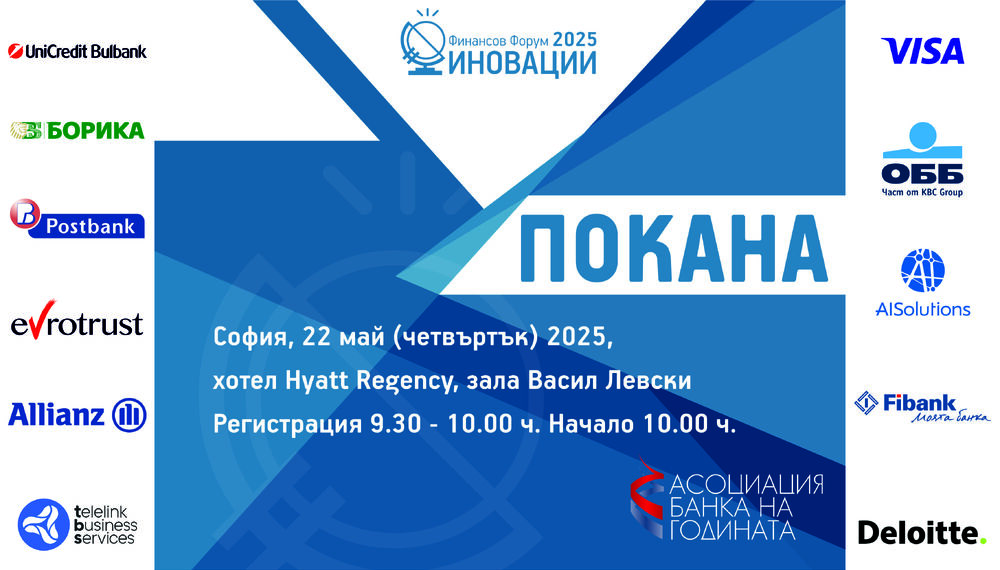 UniCredit Bulbank

БОРИКА

Postbank

evrotrust

Allianz

telelink business services

Финансов Форум 2025
ИНОВАЦИИ

ПОКАНА

София, 22 май (четвъртък) 2025,
хотел Hyatt Regency, зала Васил Левски
Регистрация 9.30 - 10.00 ч. Начало 10.00 ч.

АСОЦИАЦИЯ
БАНКА НА
ГОДИНАТА

VISA

ОББ
Част от KBC Group

AISolutions

Fibank
Моята банка

Deloitte.